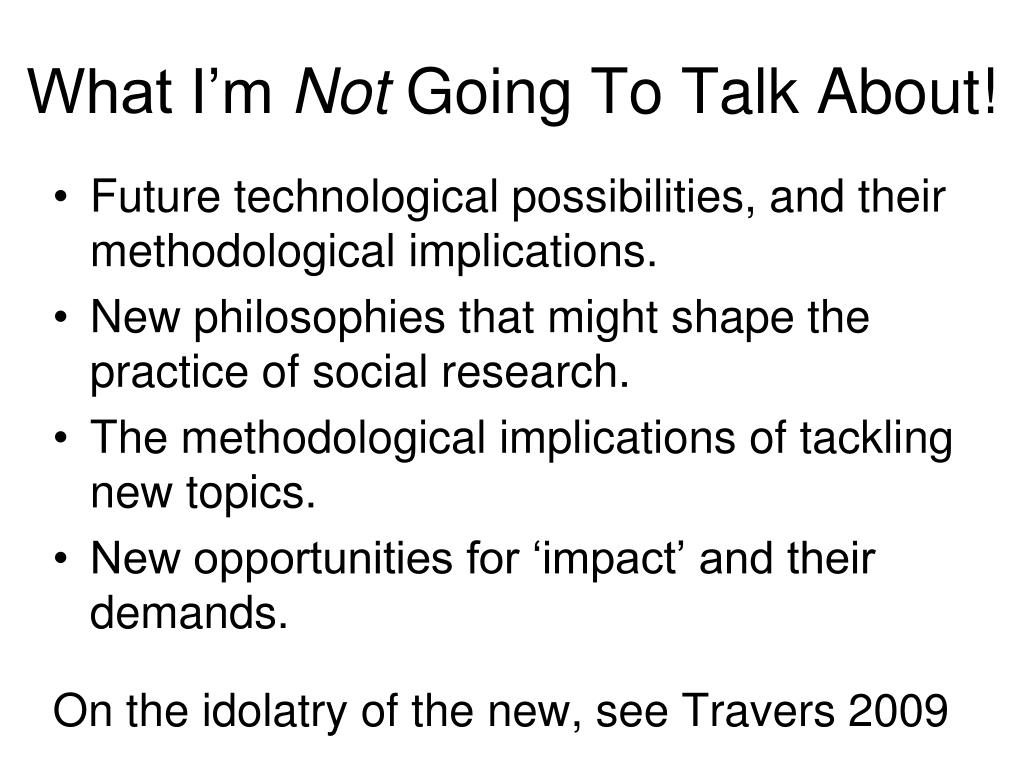 What I’m Not Going To Talk About!

• Future technological possibilities, and their methodological implications.
• New philosophies that might shape the practice of social research.
• The methodological implications of tackling new topics.
• New opportunities for ‘impact’ and their demands.

On the idolatry of the new, see Travers 2009